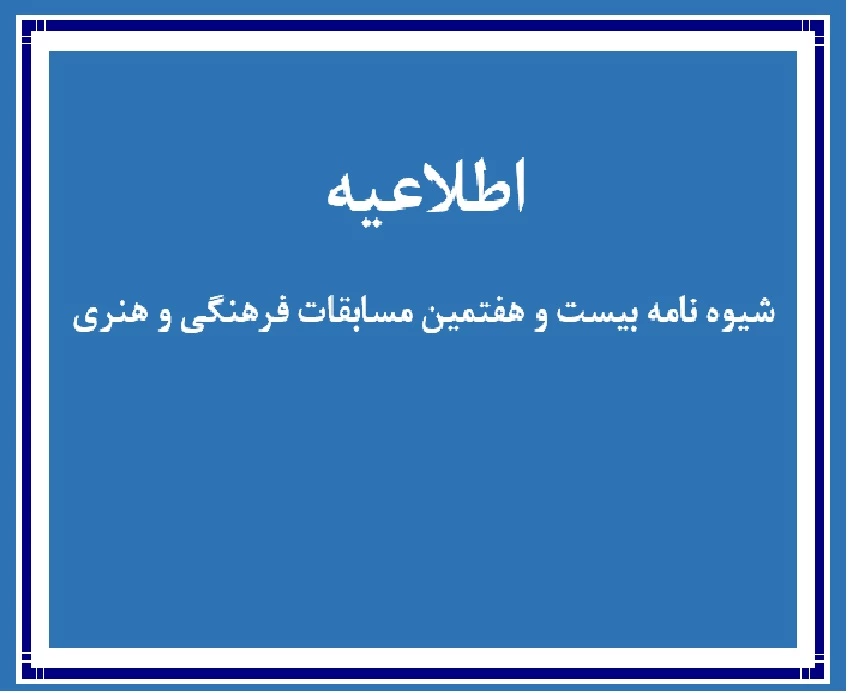 اطلاعیه

شیوه نامه بیست و هفتمین مسابقات فرهنگی و هنری